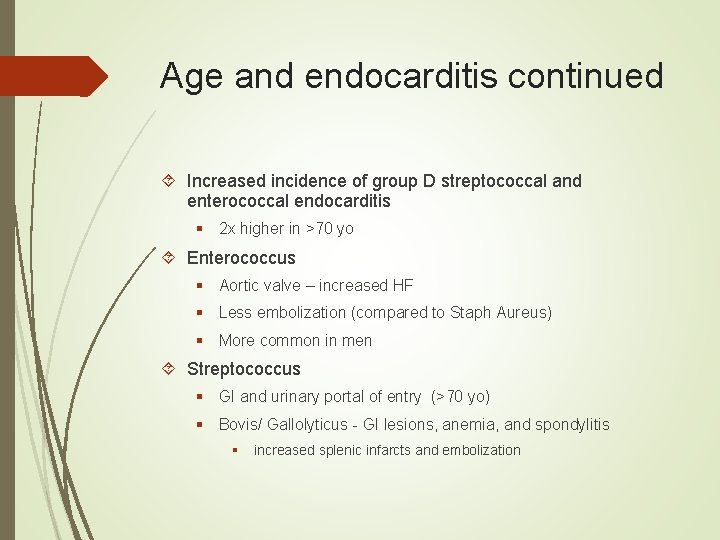 Age and endocarditis continued

Increased incidence of group D streptococcal and enterococcal endocarditis

2x higher in >70 yo

Enterococcus

Aortic valve – increased HF

Less embolization (compared to Staph Aureus)

More common in men

Streptococcus

GI and urinary portal of entry (>70 yo)

Bovis/ Gallolyticus - GI lesions, anemia, and spondylitis

increased splenic infarcts and embolization